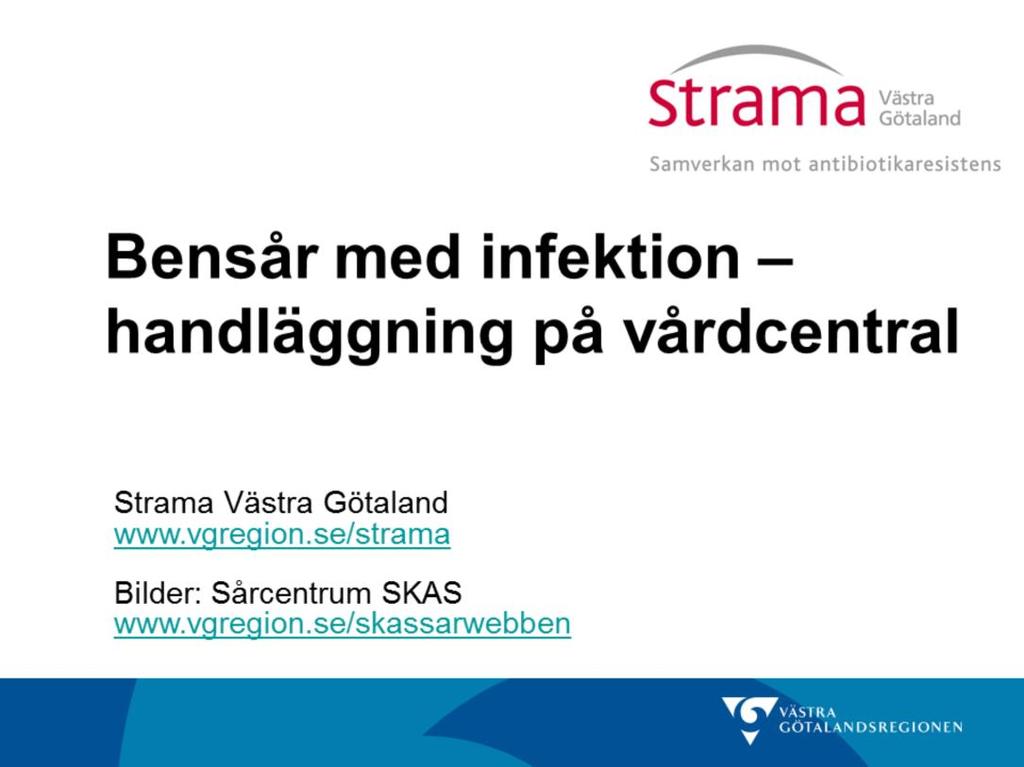 Strama Västra Götaland
Samverkan mot antibiotikaresistens

Bensår med infektion – handläggning på vårdcentral

Strama Västra Götaland
www.vgregion.se/strama

Bilder: Sårcentrum SKAS
www.vgregion.se/skassarwebben

VÄSTRA GÖTALANDSREGIONEN